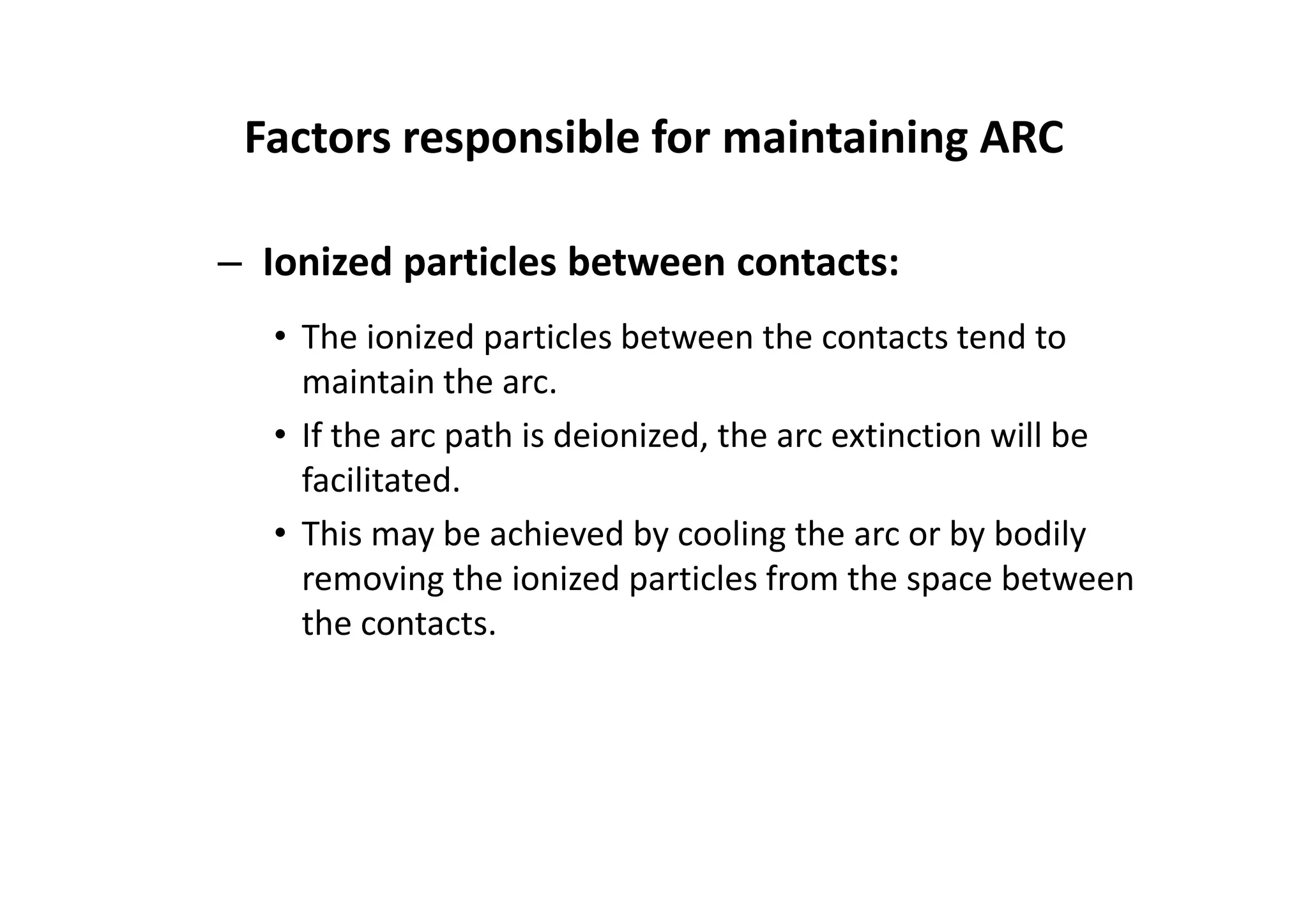 Factors responsible for maintaining ARC

– Ionized particles between contacts:

• The ionized particles between the contacts tend to maintain the arc.

• If the arc path is deionized, the arc extinction will be facilitated.

• This may be achieved by cooling the arc or by bodily removing the ionized particles from the space between the contacts.